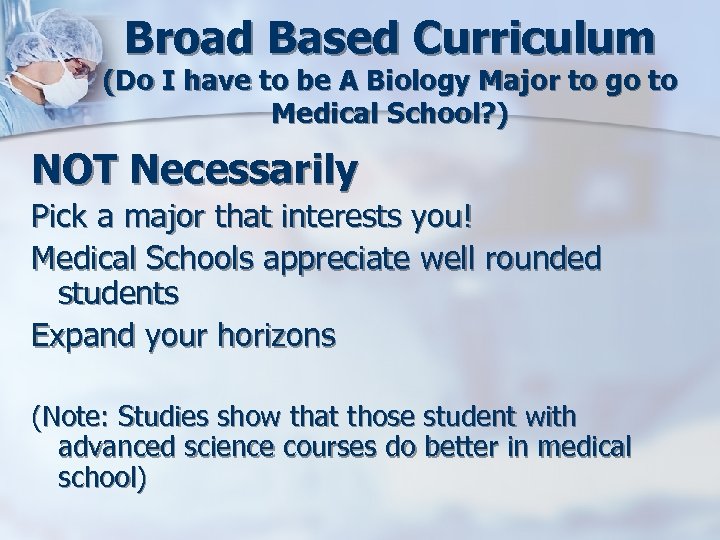 Broad Based Curriculum
(Do I have to be A Biology Major to go to Medical School?)

NOT Necessarily

Pick a major that interests you!

Medical Schools appreciate well rounded students

Expand your horizons

(Note: Studies show that those student with advanced science courses do better in medical school)